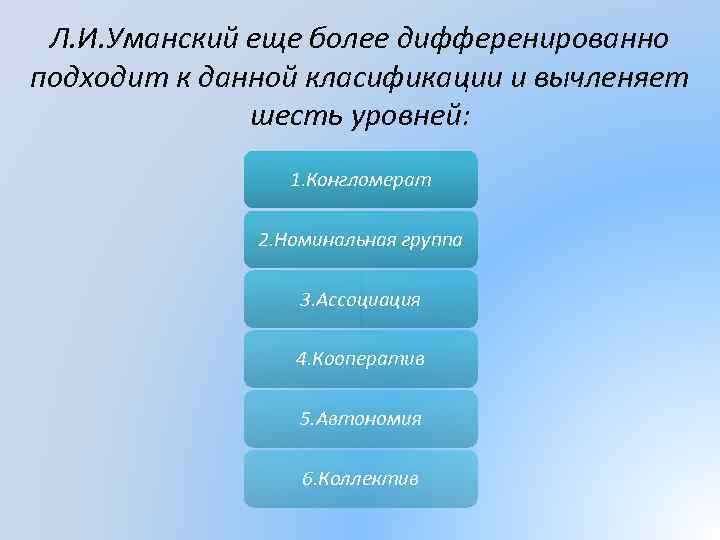 Л.И.Уманский еще более дифференированно подходит к данной класификации и вычленяет шесть уровней:

1.Конгломерат

2.Номинальная группа

3.Ассоциация

4.Кооператив

5.Автономия

6.Коллектив